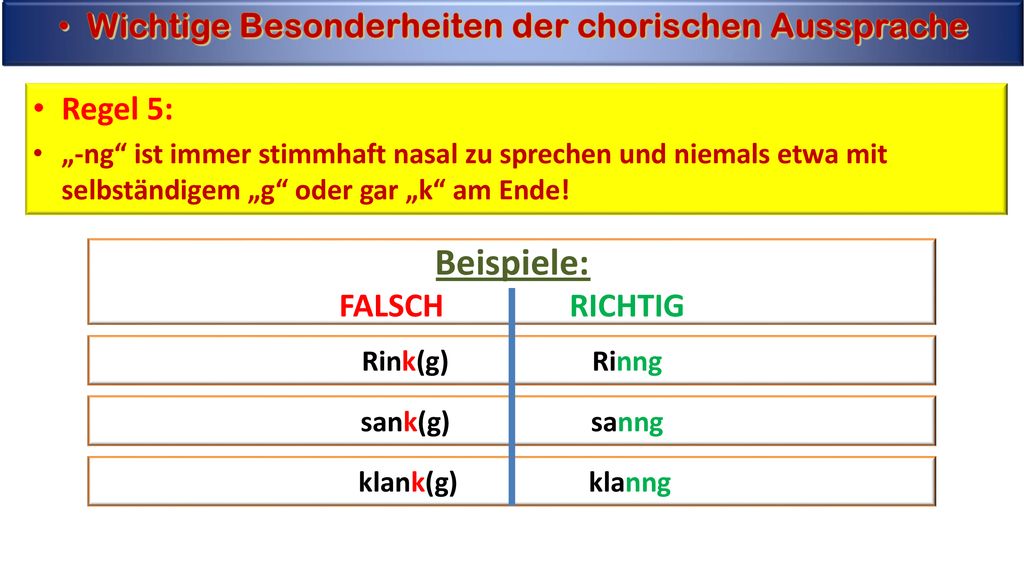 • Wichtige Besonderheiten der chorischen Aussprache

• Regel 5:
• „-ng“ ist immer stimmhaft nasal zu sprechen und niemals etwa mit selbständigem „g“ oder gar „k“ am Ende!

Beispiele:

| FALSCH | RICHTIG |
|---|---|
| Rink(g) | Rinng |
| sank(g) | sanng |
| klank(g) | klanng |